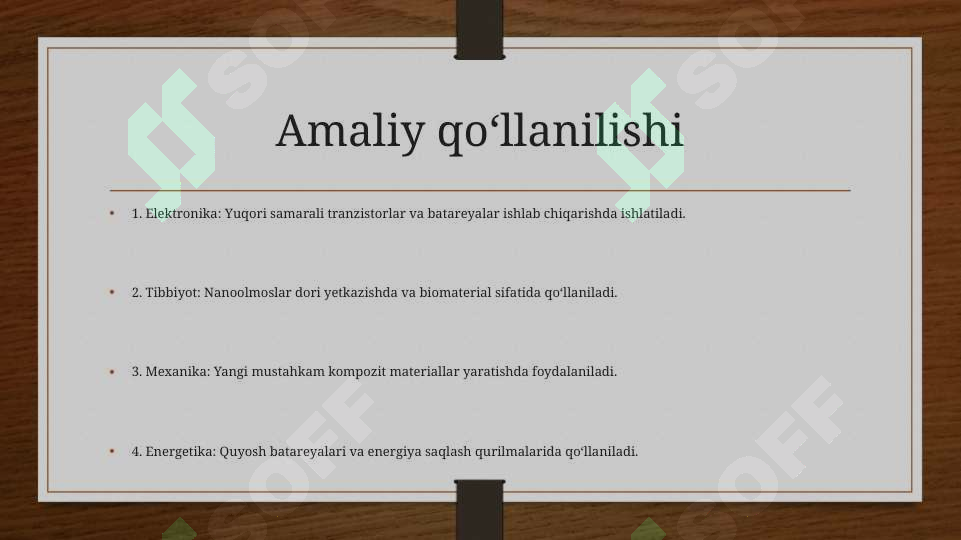 Amaliy qo‘llanilishi

• 1. Elektronika: Yuqori samarali tranzistorlar va batareyalar ishlab chiqarishda ishlatiladi.

• 2. Tibbiyot: Nanoolmoslar dori yetkazishda va biomaterial sifatida qo‘llaniladi.

• 3. Mexanika: Yangi mustahkam kompozit materiallar yaratishda foydalaniladi.

• 4. Energetika: Quyosh batareyalari va energiya saqlash qurilmalarida qo‘llaniladi.

SOFF SOFF SOFF SOFF